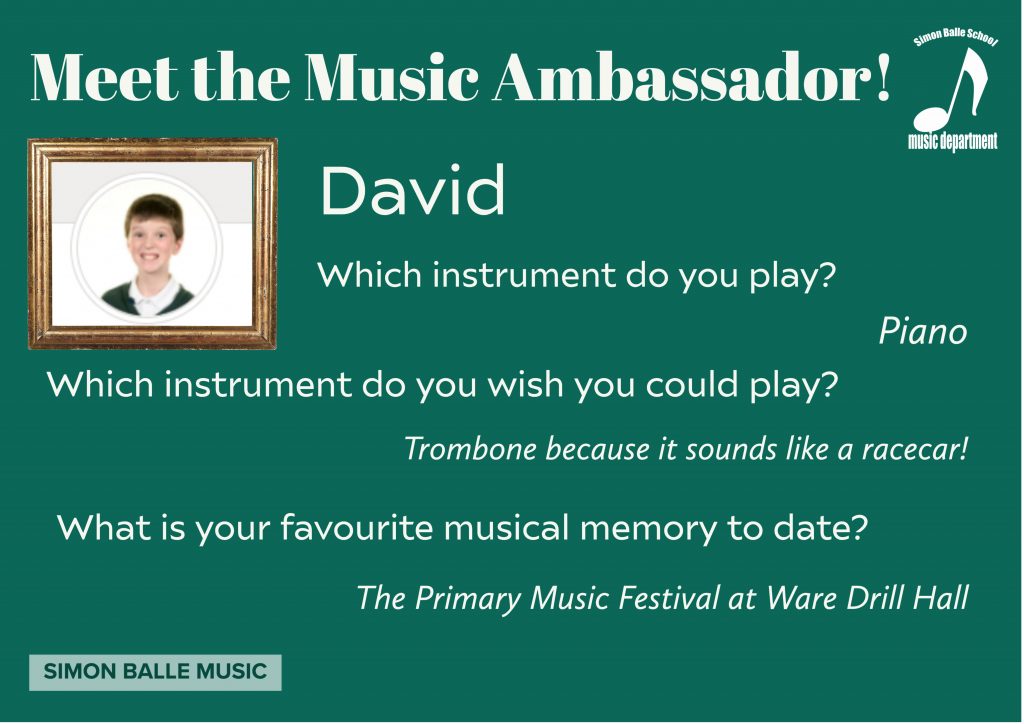 Meet the Music Ambassador!

Simon Balle School
music department

David

Which instrument do you play?

Piano

Which instrument do you wish you could play?

Trombone because it sounds like a racecar!

What is your favourite musical memory to date?

The Primary Music Festival at Ware Drill Hall

SIMON BALLE MUSIC